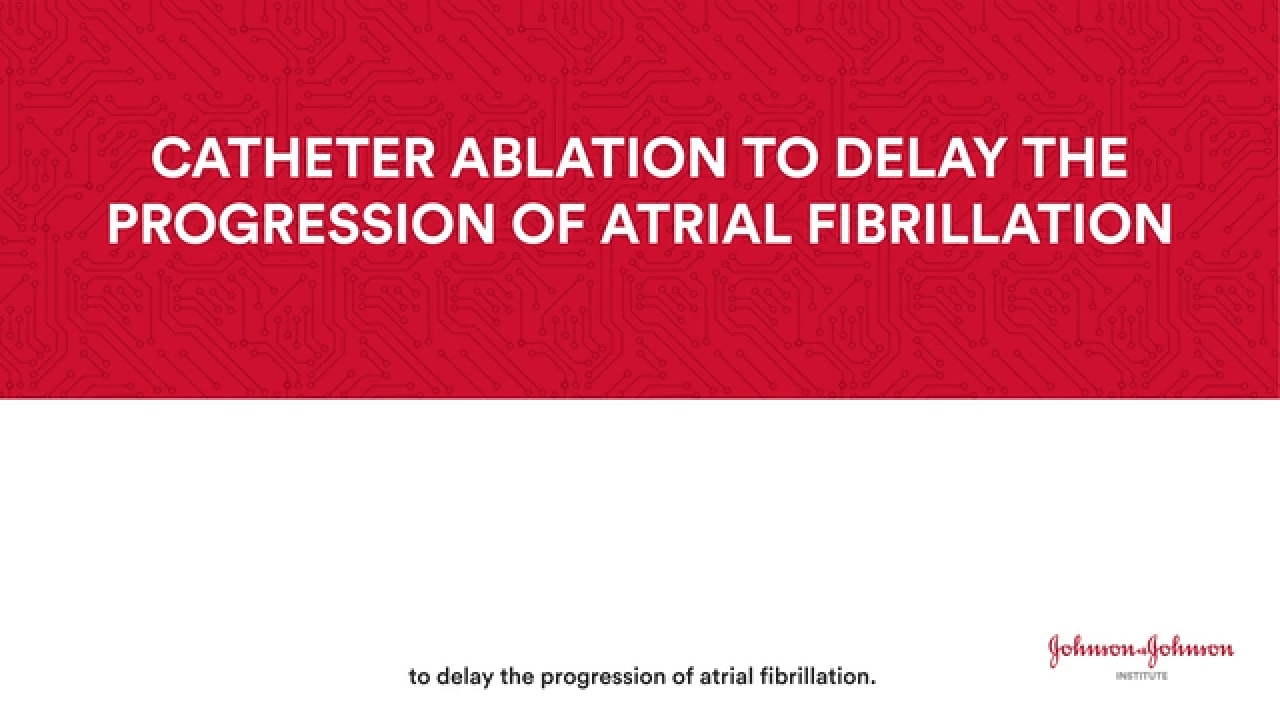 CATHETER ABLATION TO DELAY THE PROGRESSION OF ATRIAL FIBRILLATION

to delay the progression of atrial fibrillation.

Johnson & Johnson
INSTITUTE